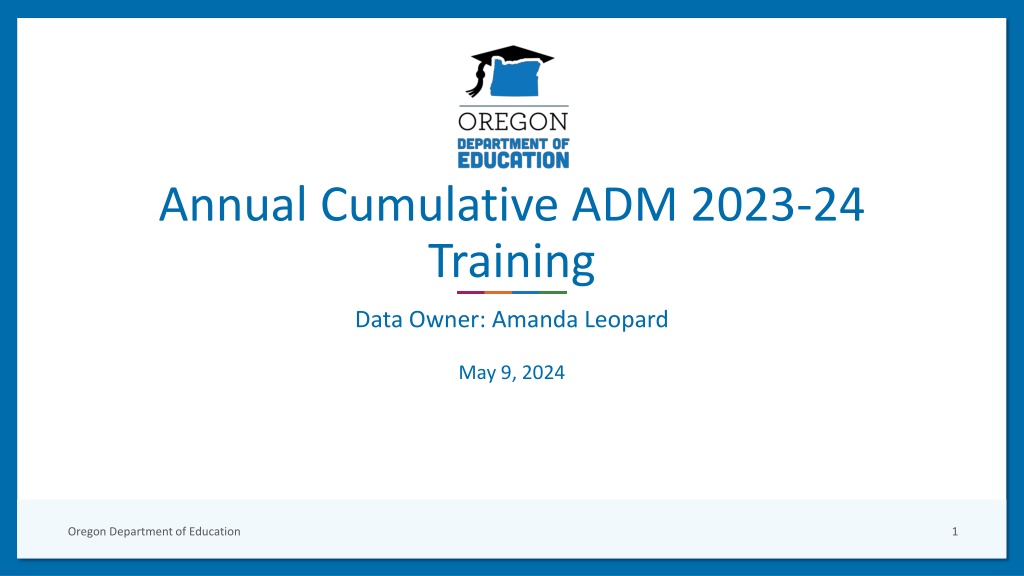 OREGON
DEPARTMENT OF
EDUCATION

Annual Cumulative ADM 2023-24 Training

Data Owner: Amanda Leopard

May 9, 2024

Oregon Department of Education

1